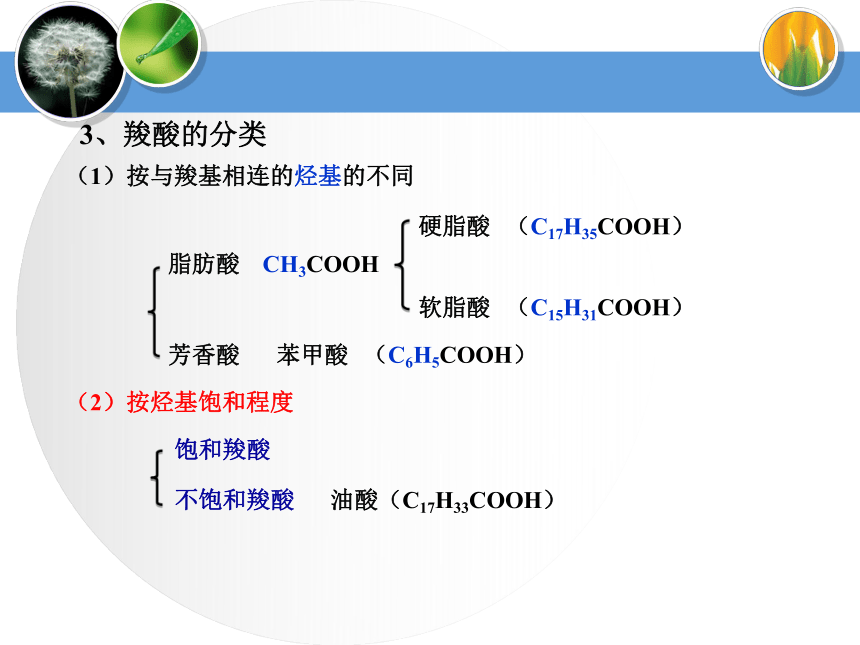 3、羧酸的分类

（1）按与羧基相连的烃基的不同

脂肪酸　$CH_3COOH$

硬脂酸　（$C_{17}H_{35}COOH$）

软脂酸　（$C_{15}H_{31}COOH$）

芳香酸　苯甲酸　（$C_6H_5COOH$）

（2）按烃基饱和程度

饱和羧酸

不饱和羧酸　油酸（$C_{17}H_{33}COOH$）